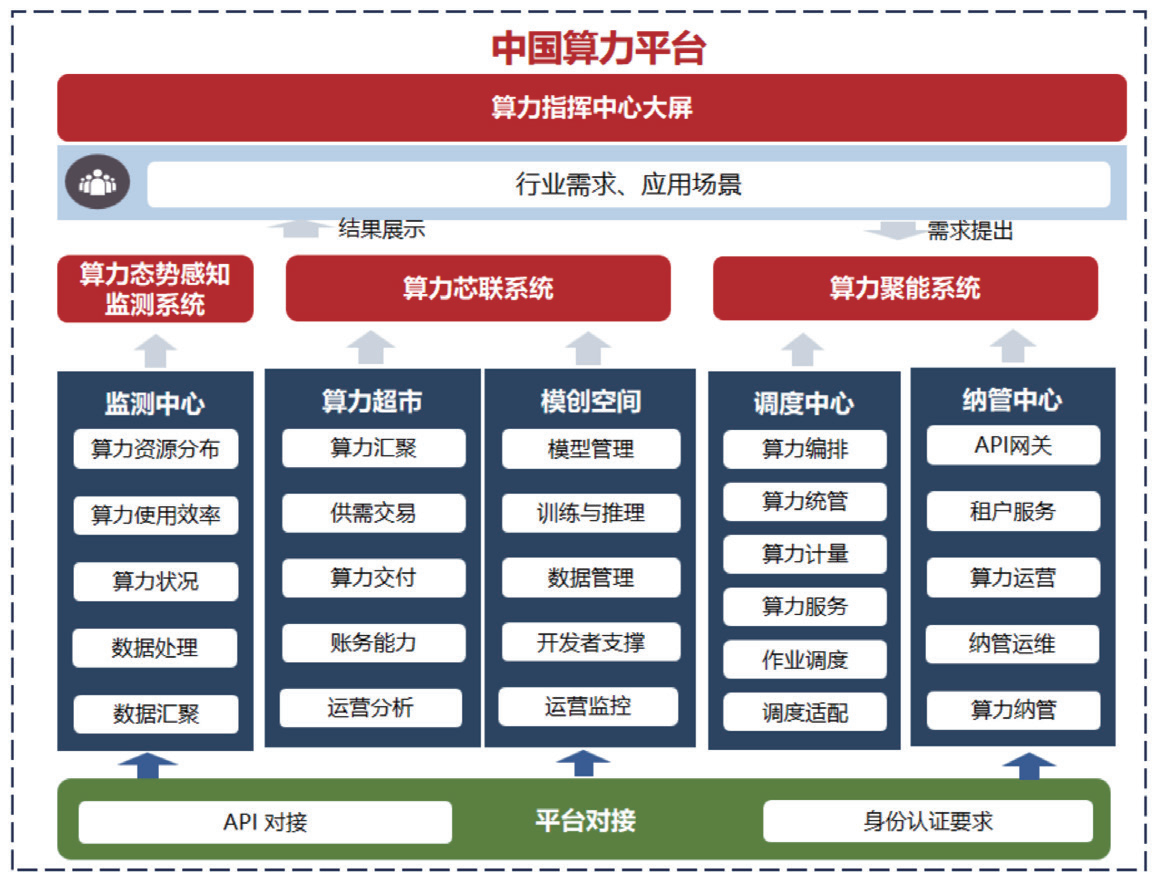 中国算力平台

算力指挥中心大屏

行业需求、应用场景

结果展示

需求提出

算力态势感知监测系统

算力芯联系统

算力聚能系统

监测中心
算力资源分布
算力使用效率
算力状况
数据处理
数据汇聚

算力超市
算力汇聚
供需交易
算力交付
账务能力
运营分析

模创空间
模型管理
训练与推理
数据管理
开发者支撑
运营监控

调度中心
算力编排
算力统管
算力计量
算力服务
作业调度
调度适配

纳管中心
API网关
租户服务
算力运营
纳管运维
算力纳管

API 对接

平台对接

身份认证要求